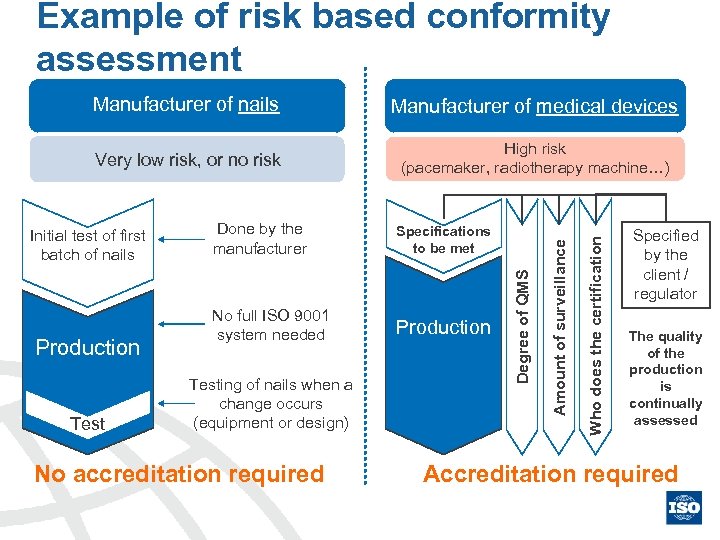 Example of risk based conformity assessment

Manufacturer of nails

Very low risk, or no risk

Initial test of first batch of nails

Done by the manufacturer

Production

No full ISO 9001 system needed

Test

Testing of nails when a change occurs (equipment or design)

No accreditation required

Manufacturer of medical devices

High risk (pacemaker, radiotherapy machine...)

Specifications to be met

Production

Degree of QMS

Amount of surveillance

Who does the certification

Specified by the client / regulator

The quality of the production is continually assessed

Accreditation required

ISO